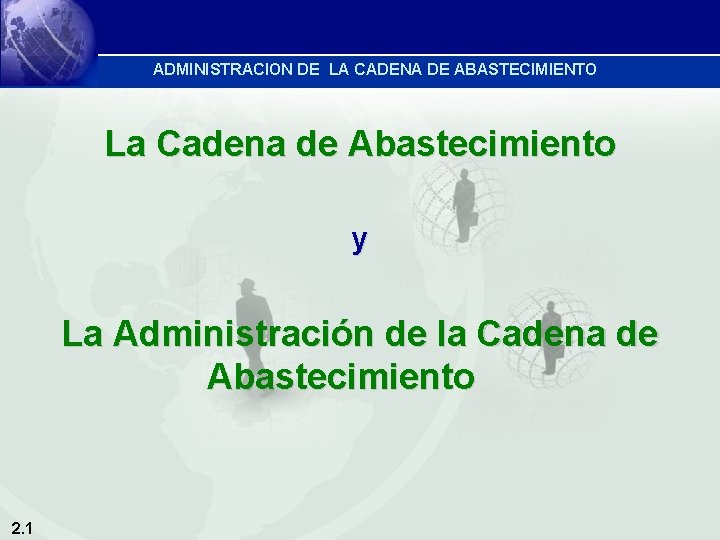 ADMINISTRACION DE LA CADENA DE ABASTECIMIENTO

La Cadena de Abastecimiento

y

La Administración de la Cadena de Abastecimiento

2.1